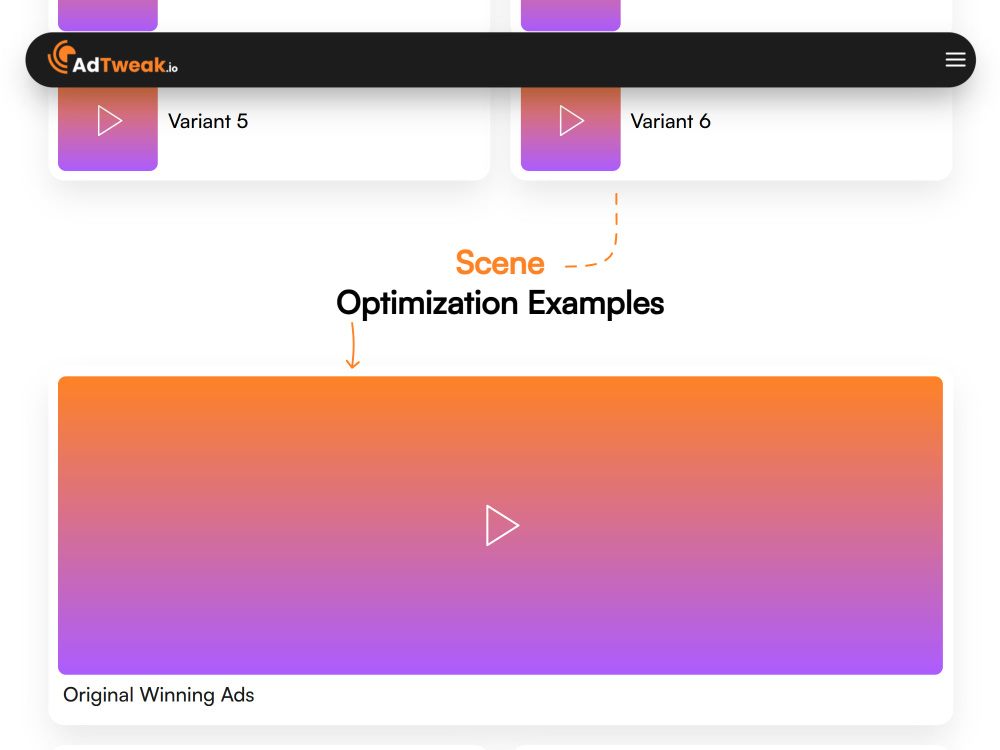 AdTweak.io

Variant 5

Variant 6

Scene
Optimization Examples

Original Winning Ads